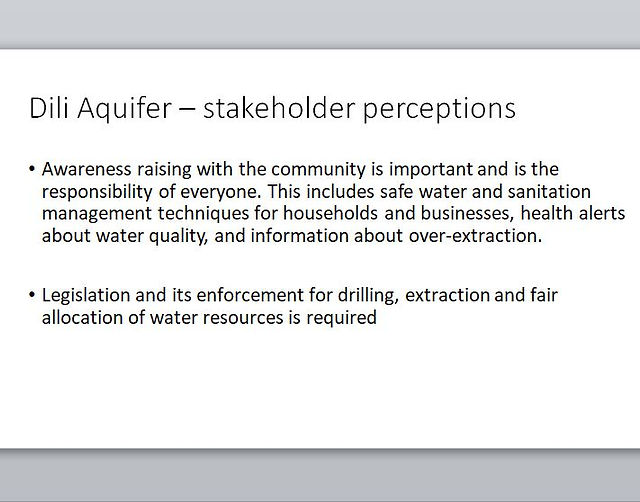 Dili Aquifer – stakeholder perceptions

• Awareness raising with the community is important and is the responsibility of everyone. This includes safe water and sanitation management techniques for households and businesses, health alerts about water quality, and information about over-extraction.

• Legislation and its enforcement for drilling, extraction and fair allocation of water resources is required